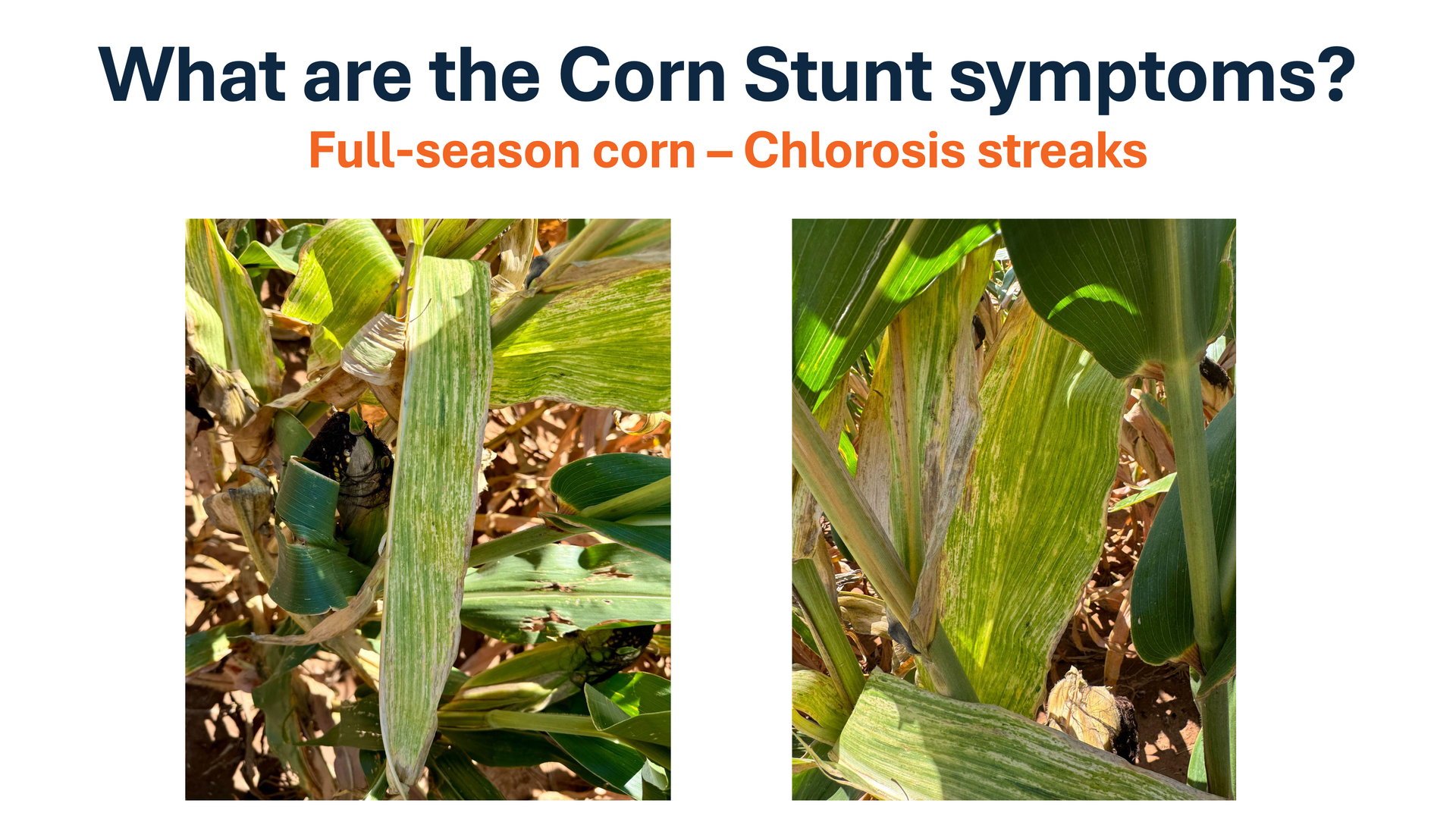 What are the Corn Stunt symptoms?

Full-season corn – Chlorosis streaks